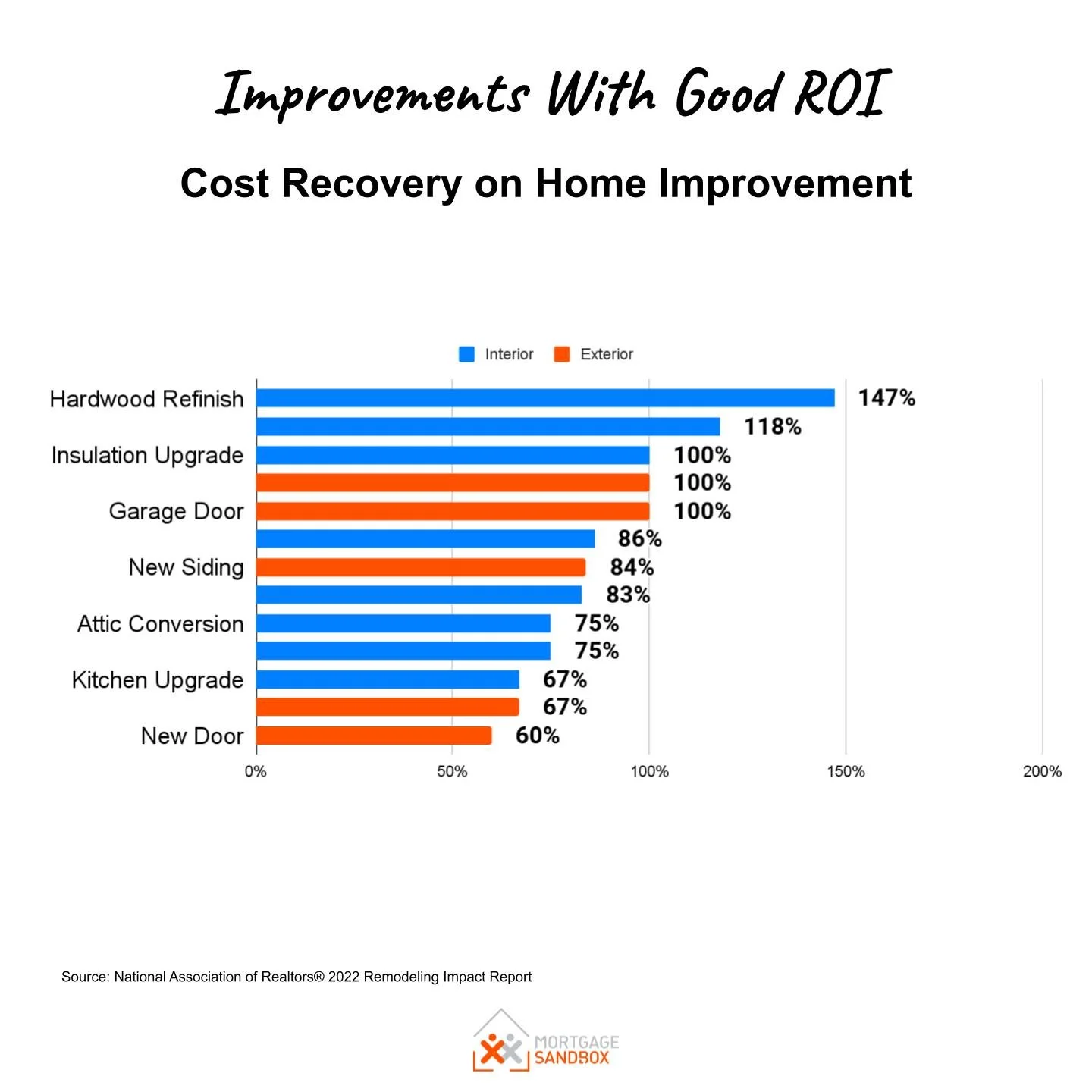 Improvements With Good ROI

Cost Recovery on Home Improvement

Interior Exterior

Hardwood Refinish 147%
118%
Insulation Upgrade 100%
100%
Garage Door 100%
86%
New Siding 84%
83%
Attic Conversion 75%
75%
Kitchen Upgrade 67%
67%
New Door 60%

0% 50% 100% 150% 200%

Source: National Association of Realtors® 2022 Remodeling Impact Report

MORTGAGE SANDBOX